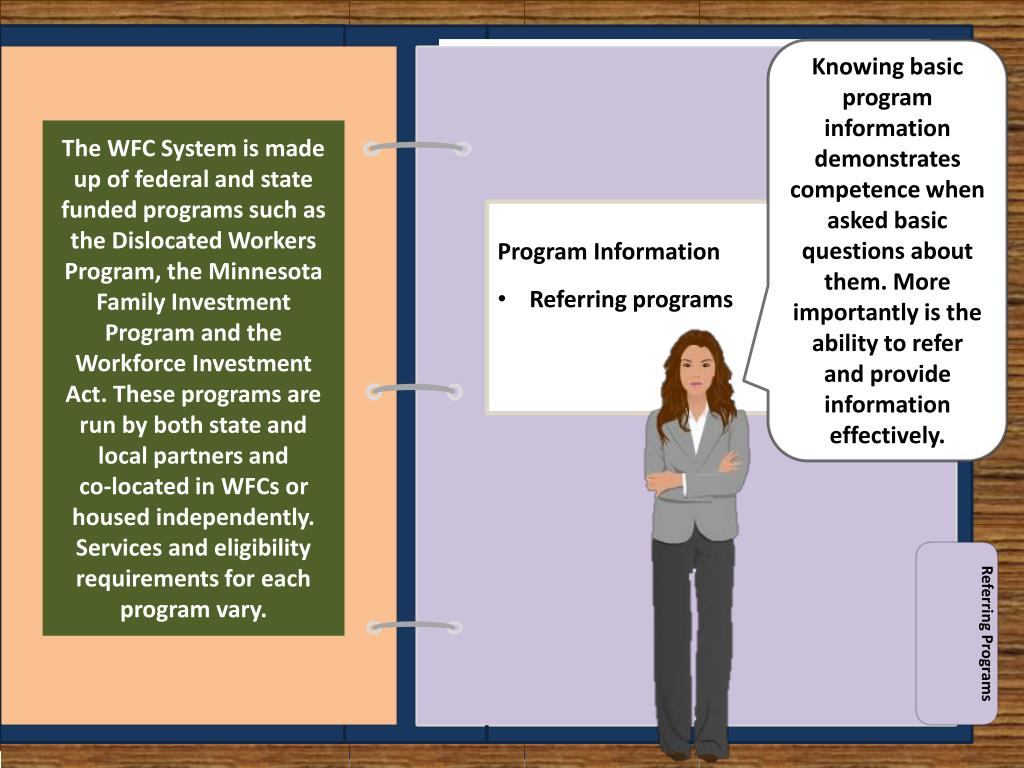 The WFC System is made up of federal and state funded programs such as the Dislocated Workers Program, the Minnesota Family Investment Program and the Workforce Investment Act. These programs are run by both state and local partners and co-located in WFCs or housed independently. Services and eligibility requirements for each program vary.

Program Information

• Referring programs

Knowing basic program information demonstrates competence when asked basic questions about them. More importantly is the ability to refer and provide information effectively.

Referring Programs